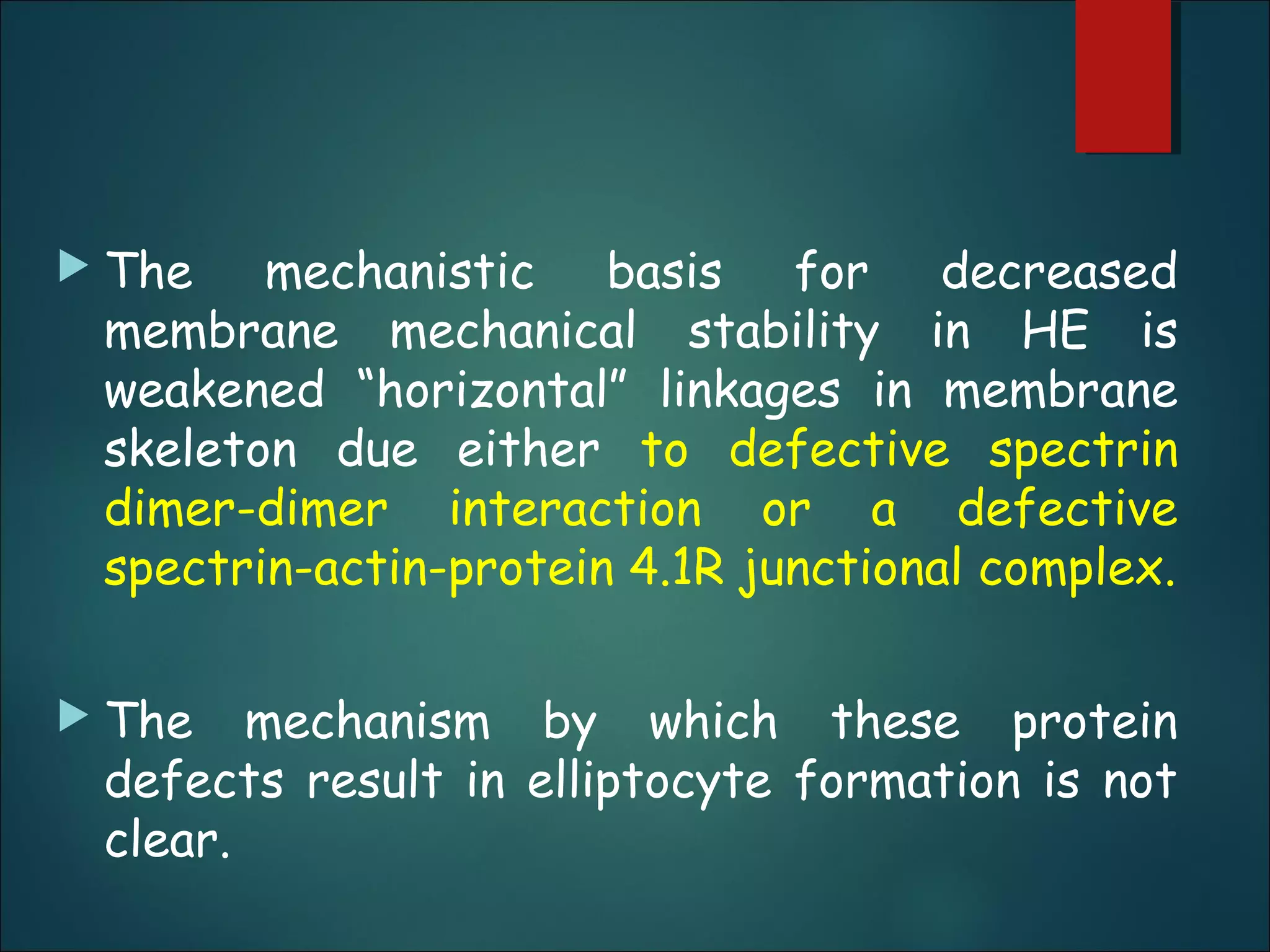 The mechanistic basis for decreased membrane mechanical stability in HE is weakened “horizontal” linkages in membrane skeleton due either to defective spectrin dimer-dimer interaction or a defective spectrin-actin-protein 4.1R junctional complex.

The mechanism by which these protein defects result in elliptocyte formation is not clear.